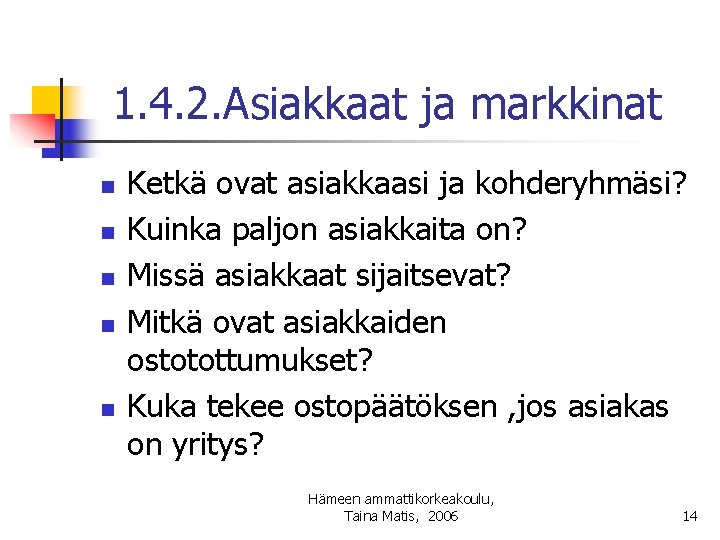 1.4.2.Asiakkaat ja markkinat

- Ketkä ovat asiakkaasi ja kohderyhmäsi?
- Kuinka paljon asiakkaita on?
- Missä asiakkaat sijaitsevat?
- Mitkä ovat asiakkaiden ostotottumukset?
- Kuka tekee ostopäätöksen ,jos asiakas on yritys?

Hämeen ammattikorkeakoulu, Taina Matis, 2006

14